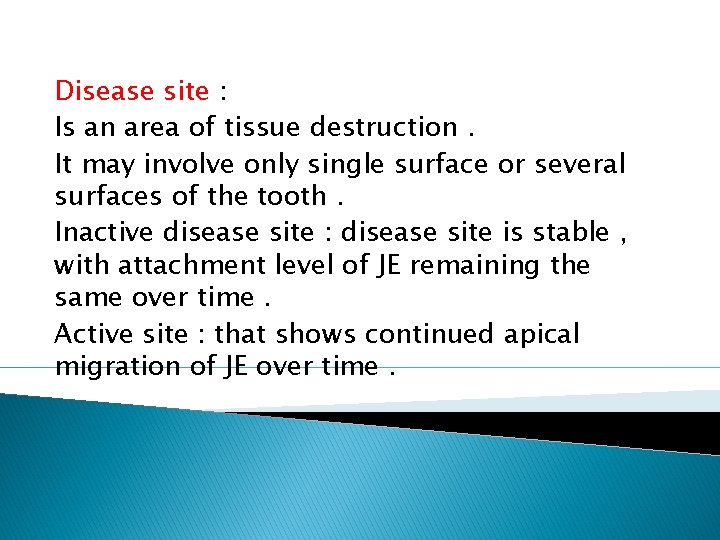 Disease site :

Is an area of tissue destruction .

It may involve only single surface or several surfaces of the tooth .

Inactive disease site : disease site is stable , with attachment level of JE remaining the same over time .

Active site : that shows continued apical migration of JE over time .